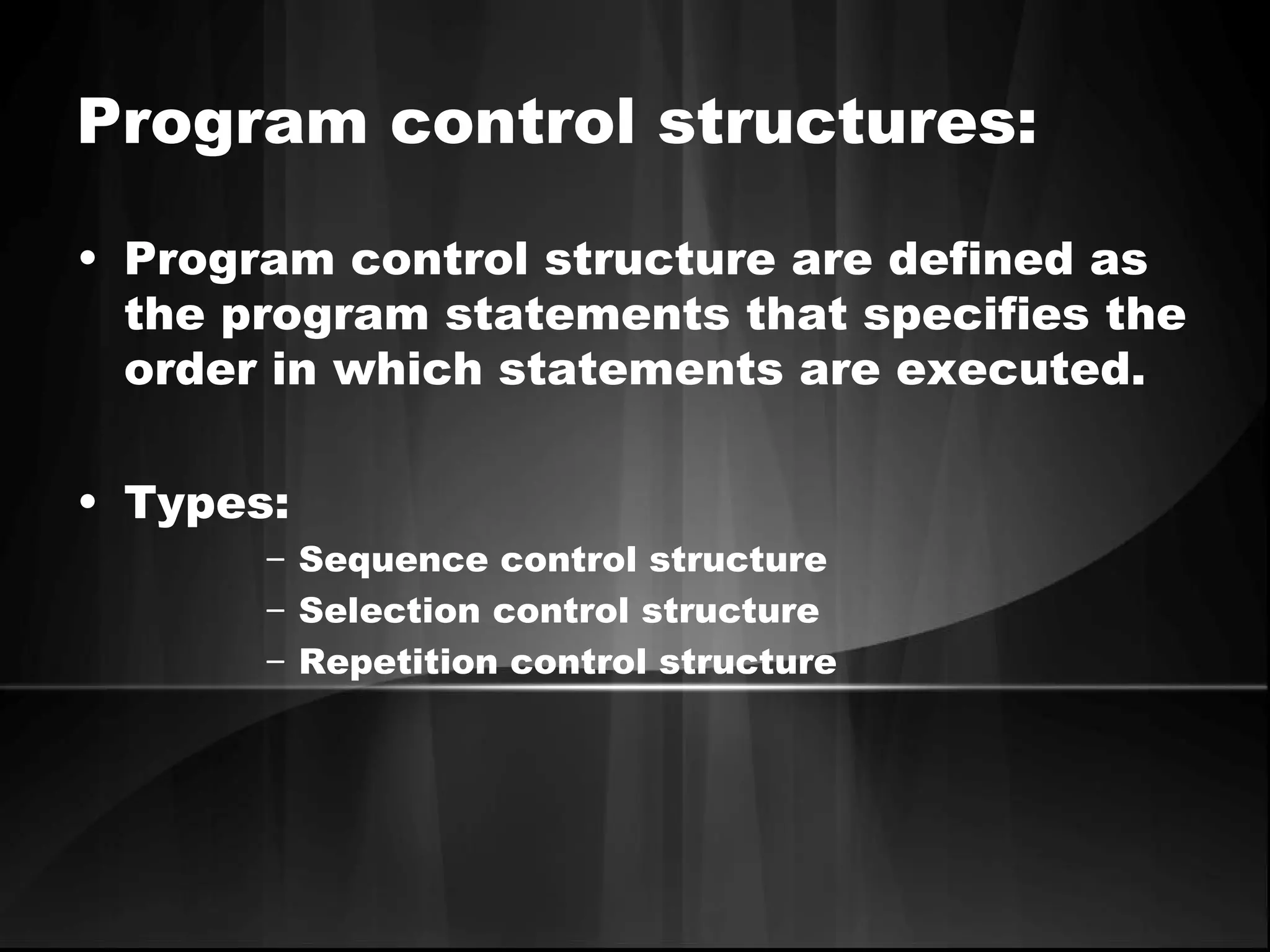 Program control structures:

• Program control structure are defined as the program statements that specifies the order in which statements are executed.

• Types:
– Sequence control structure
– Selection control structure
– Repetition control structure